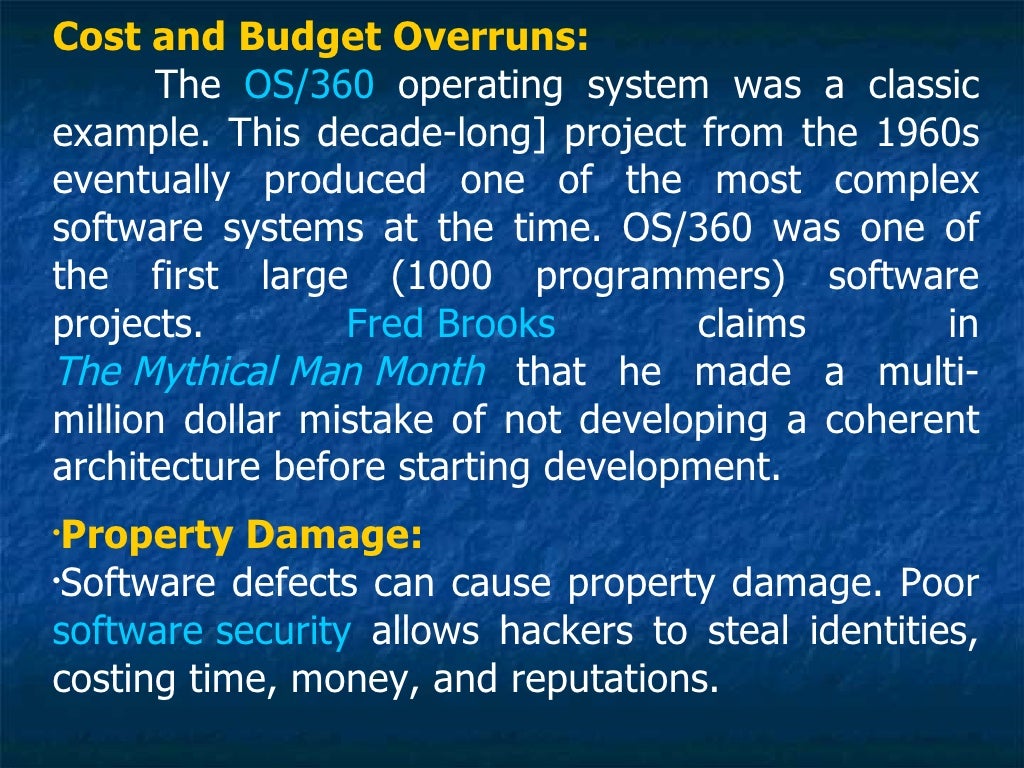 Cost and Budget Overruns:

The OS/360 operating system was a classic example. This decade-long] project from the 1960s eventually produced one of the most complex software systems at the time. OS/360 was one of the first large (1000 programmers) software projects. Fred Brooks claims in The Mythical Man Month that he made a multi-million dollar mistake of not developing a coherent architecture before starting development.

·Property Damage:

·Software defects can cause property damage. Poor software security allows hackers to steal identities, costing time, money, and reputations.